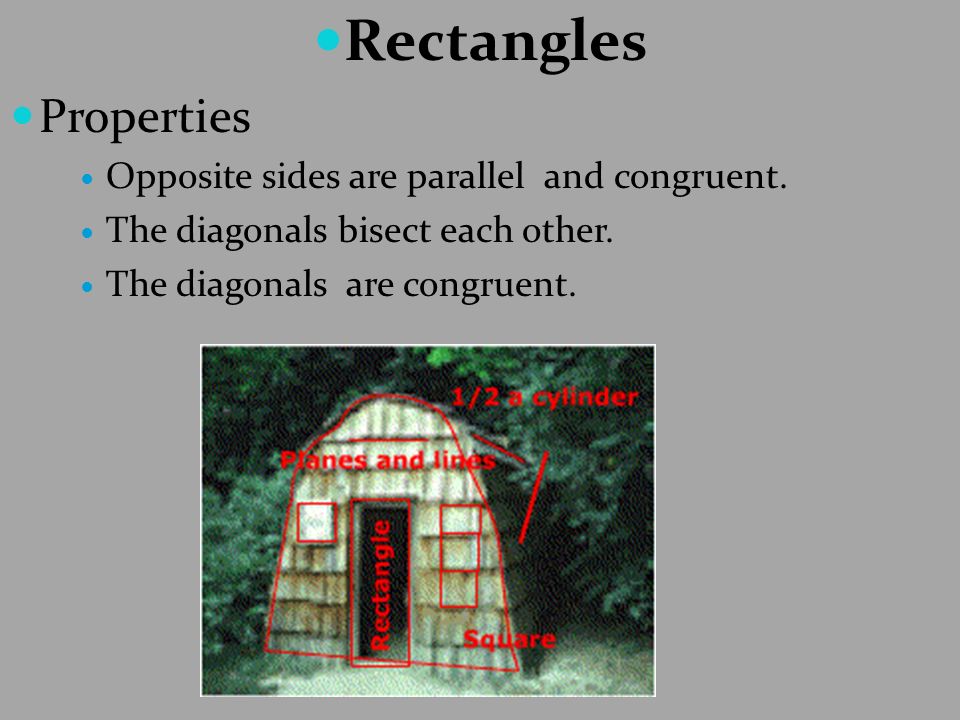 Rectangles

Properties

Opposite sides are parallel and congruent.

The diagonals bisect each other.

The diagonals are congruent.

1/2 a cylinder

Planes and lines

Rectangle

Square